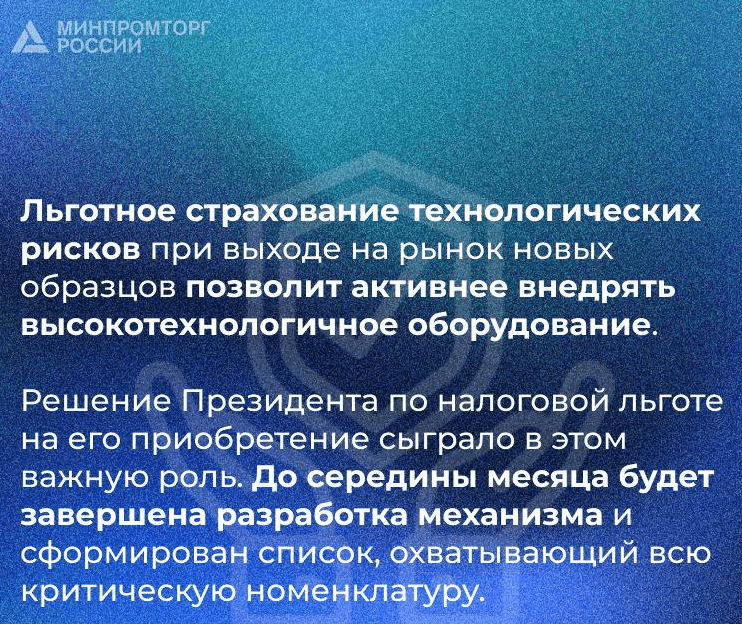 МИНПРОМТОРГ
РОССИИ

Льготное страхование технологических рисков при выходе на рынок новых образцов позволит активнее внедрять высокотехнологичное оборудование.

Решение Президента по налоговой льготе на его приобретение сыграло в этом важную роль. До середины месяца будет завершена разработка механизма и сформирован список, охватывающий всю критическую номенклатуру.